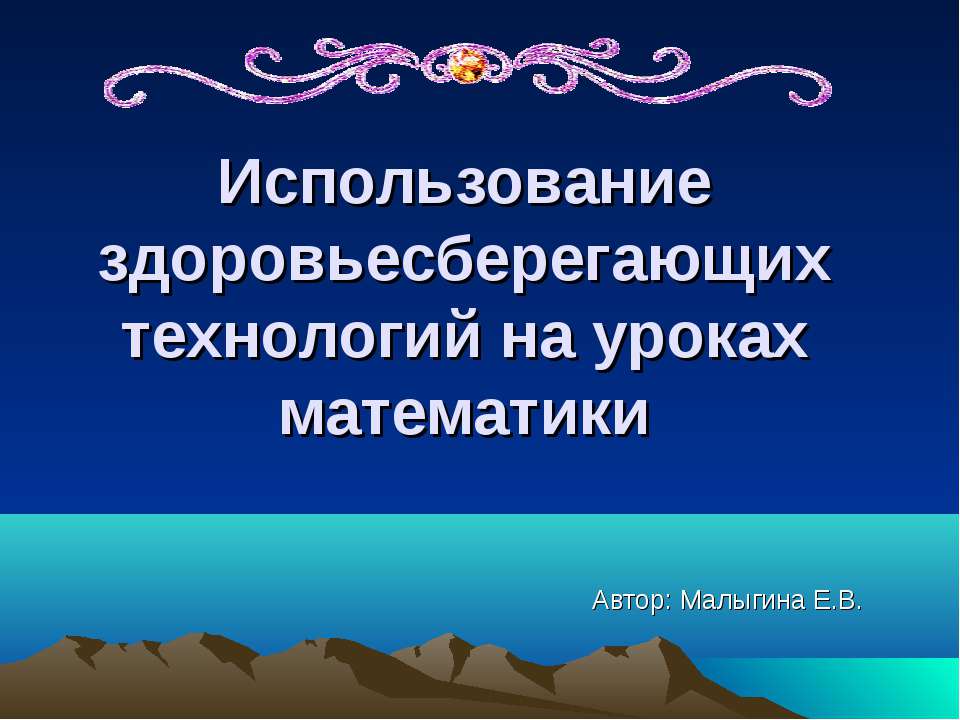 Использование здоровьесберегающих технологий на уроках математики

Автор: Малыгина Е.В.